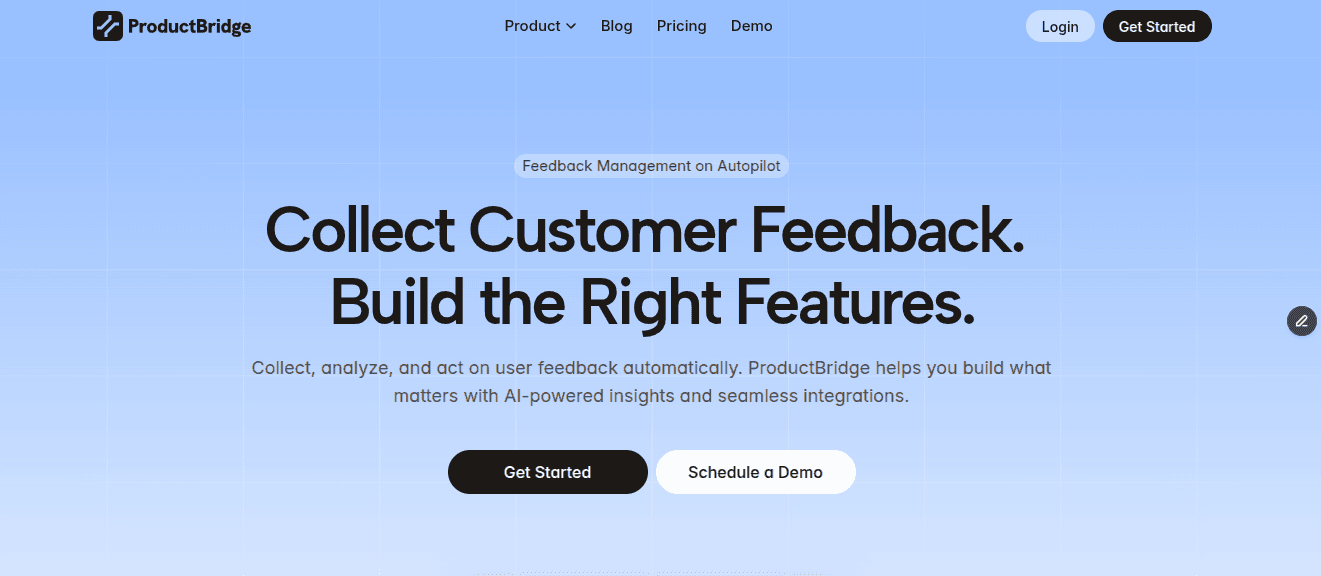 ProductBridge

Product Blog Pricing Demo

Login Get Started

Feedback Management on Autopilot

Collect Customer Feedback. Build the Right Features.

Collect, analyze, and act on user feedback automatically. ProductBridge helps you build what matters with AI-powered insights and seamless integrations.

Get Started Schedule a Demo